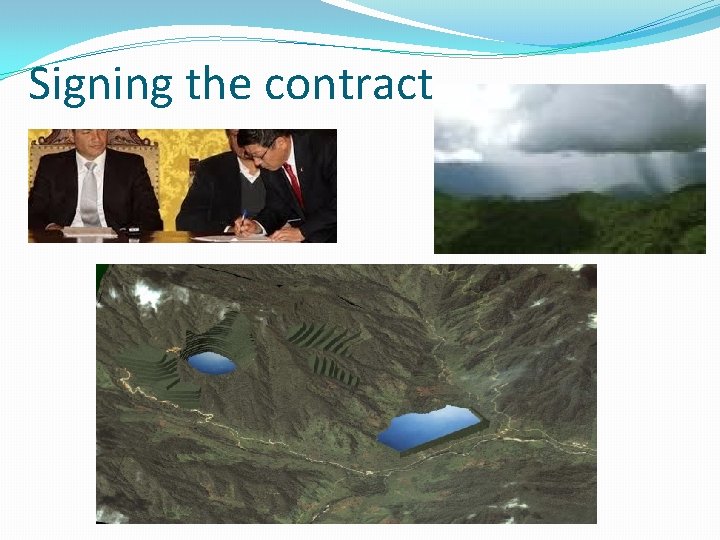 Signing the contract